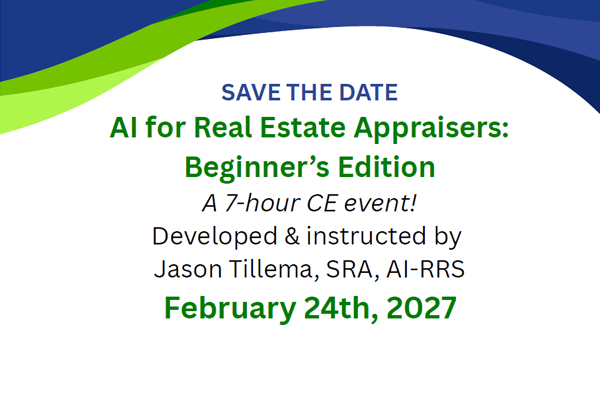 SAVE THE DATE

AI for Real Estate Appraisers: Beginner's Edition

A 7-hour CE event!

Developed & instructed by Jason Tillema, SRA, AI-RRS

February 24th, 2027